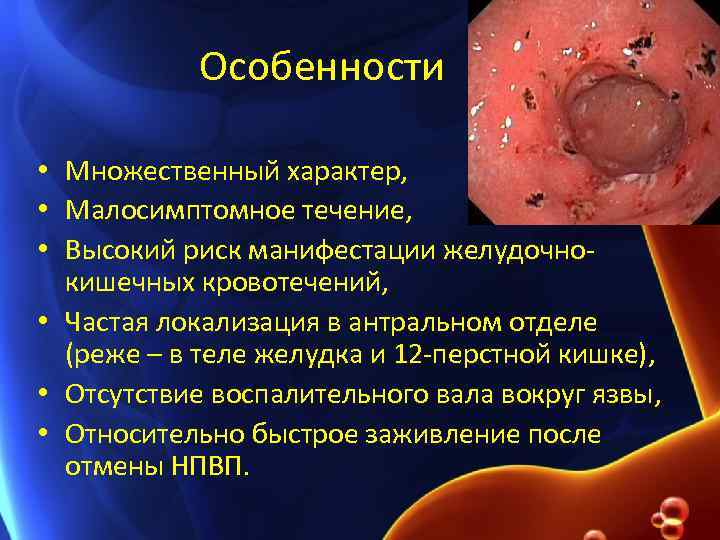 Особенности

• Множественный характер,
• Малосимптомное течение,
• Высокий риск манифестации желудочно-кишечных кровотечений,
• Частая локализация в антральном отделе (реже – в теле желудка и 12-перстной кишке),
• Отсутствие воспалительного вала вокруг язвы,
• Относительно быстрое заживление после отмены НПВП.